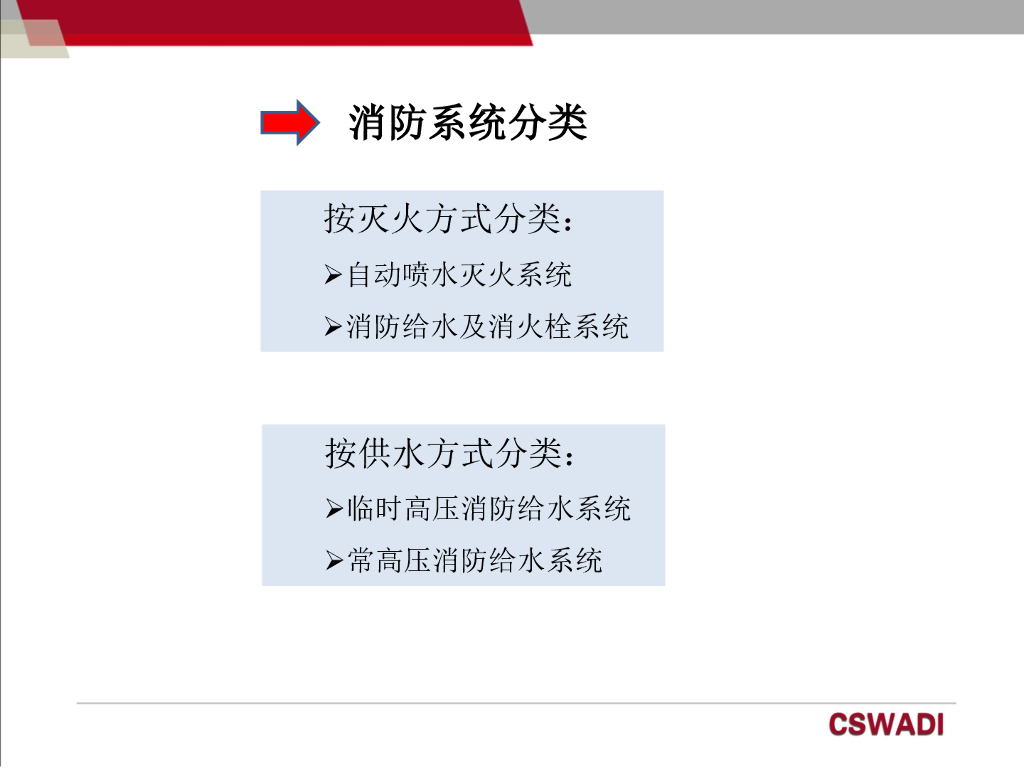 消防系统分类

按灭火方式分类：

➢自动喷水灭火系统

➢消防给水及消火栓系统

按供水方式分类：

➢临时高压消防给水系统

➢常高压消防给水系统

CSWADI